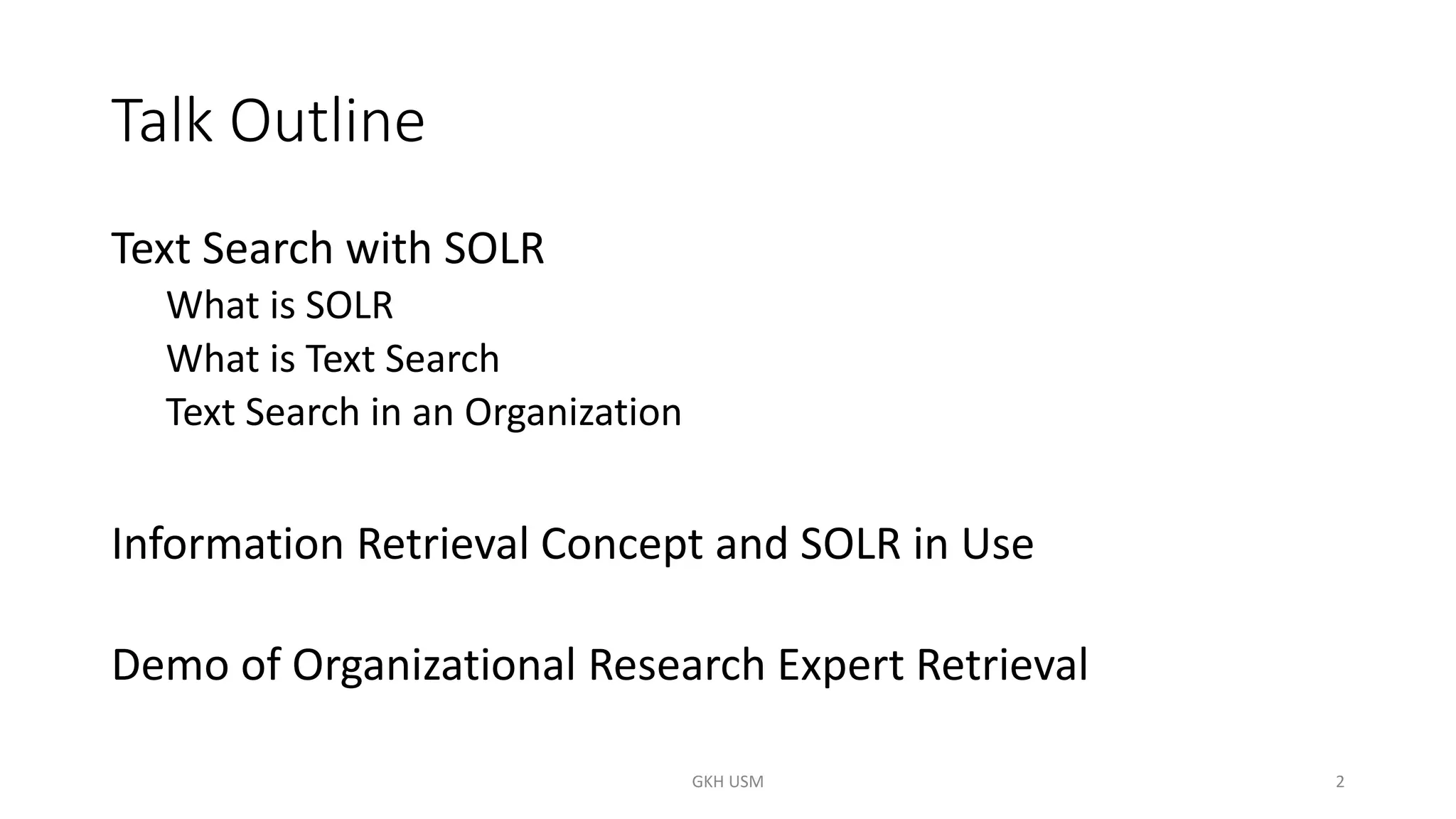 Talk Outline

Text Search with SOLR
What is SOLR
What is Text Search
Text Search in an Organization

Information Retrieval Concept and SOLR in Use

Demo of Organizational Research Expert Retrieval

GKH USM

2